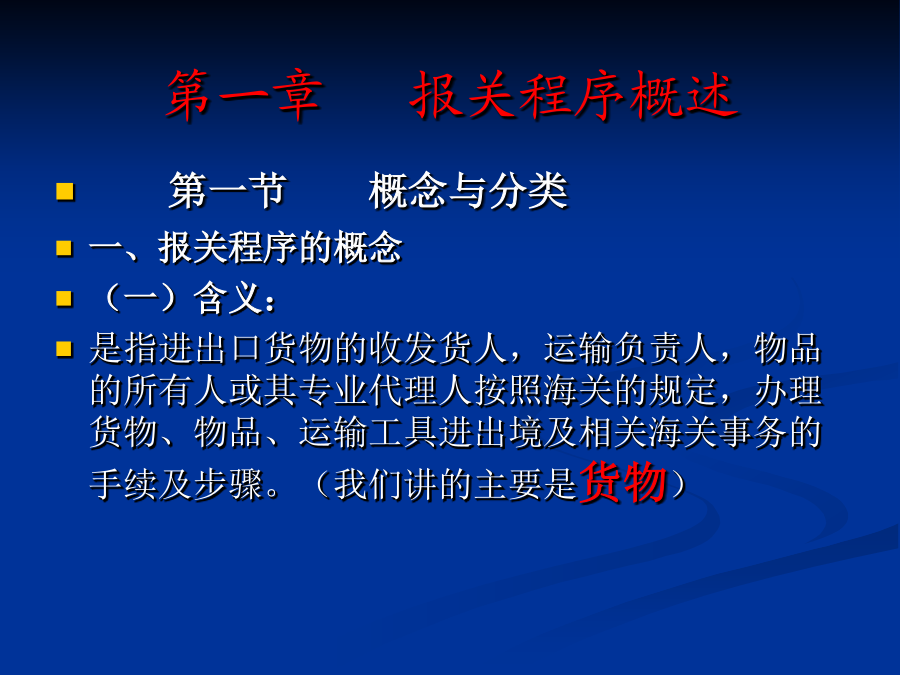 第一章　　报关程序概述

第一节　　概念与分类

一、报关程序的概念

（一）含义：

是指进出口货物的收发货人，运输负责人，物品的所有人或其专业代理人按照海关的规定，办理货物、物品、运输工具进出境及相关海关事务的手续及步骤。（我们讲的主要是货物）